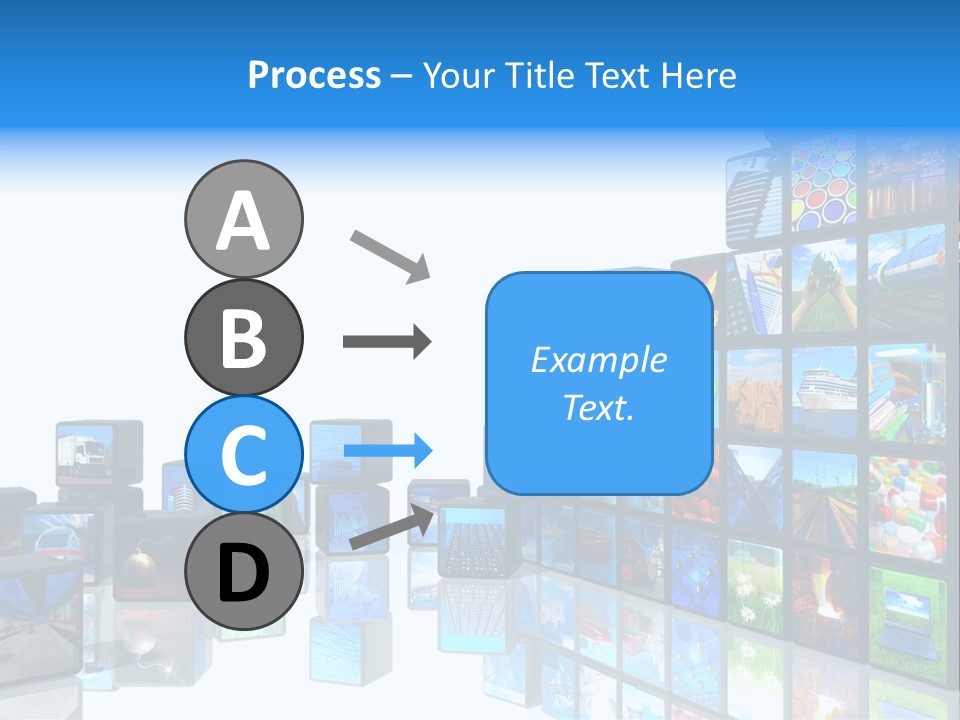 Process – Your Title Text Here

A

B

C

D

Example Text.